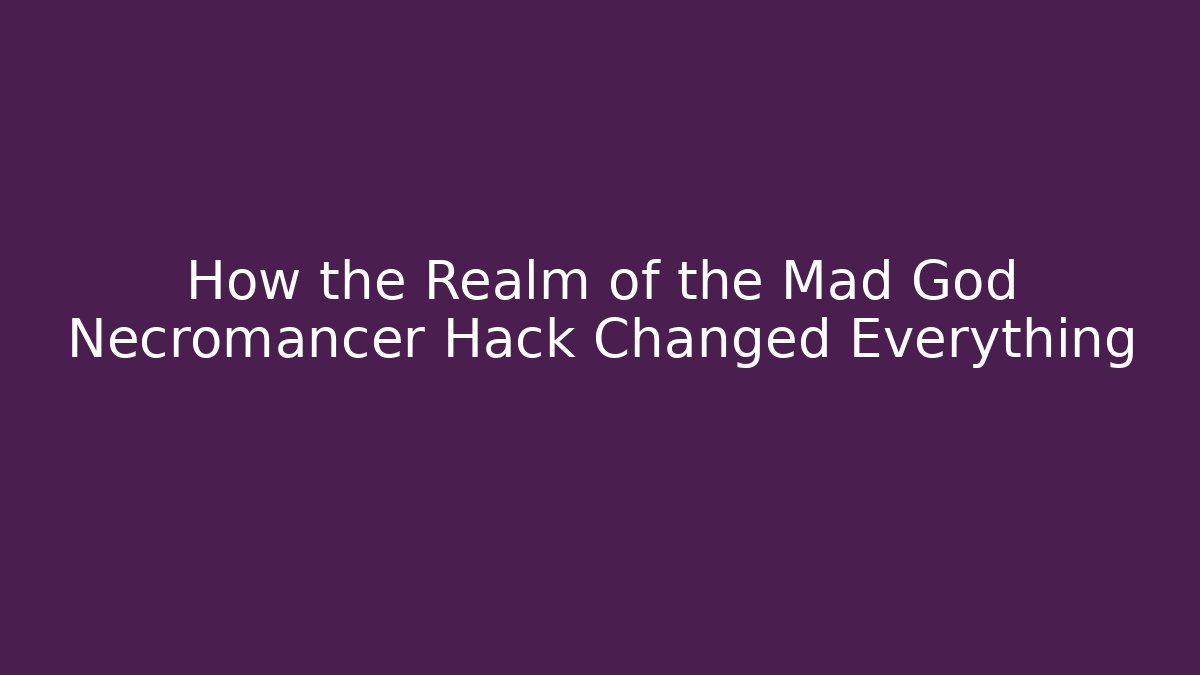 How the Realm of the Mad God Necromancer Hack Changed Everything